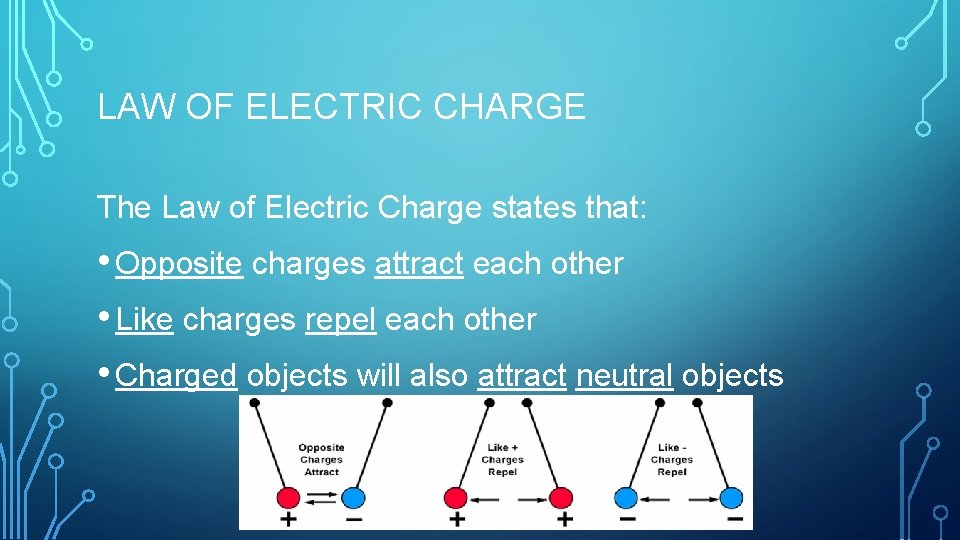 LAW OF ELECTRIC CHARGE

The Law of Electric Charge states that:

• Opposite charges attract each other

• Like charges repel each other

• Charged objects will also attract neutral objects

Opposite Charges Attract

+ −

Like + Charges Repel

+ +

Like - Charges Repel

− −